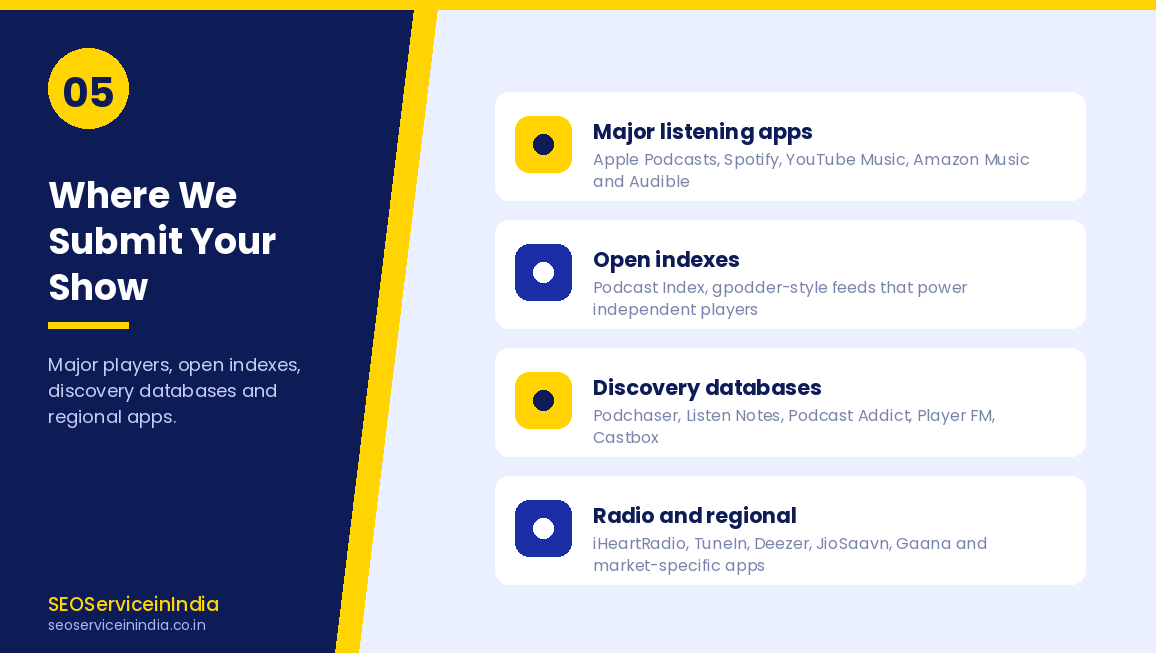 05

Where We Submit Your Show

Major players, open indexes, discovery databases and regional apps.

SEOServiceinIndia
seoserviceinindia.co.in

Major listening apps
Apple Podcasts, Spotify, YouTube Music, Amazon Music and Audible

Open indexes
Podcast Index, gpodder-style feeds that power independent players

Discovery databases
Podchaser, Listen Notes, Podcast Addict, Player FM, Castbox

Radio and regional
iHeartRadio, TuneIn, Deezer, JioSaavn, Gaana and market-specific apps